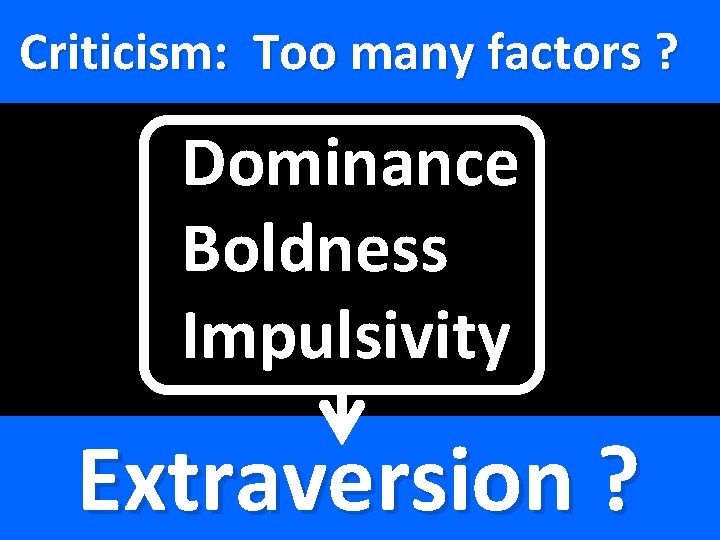 Criticism: Too many factors ?

Dominance
Boldness
Impulsivity

Extraversion ?